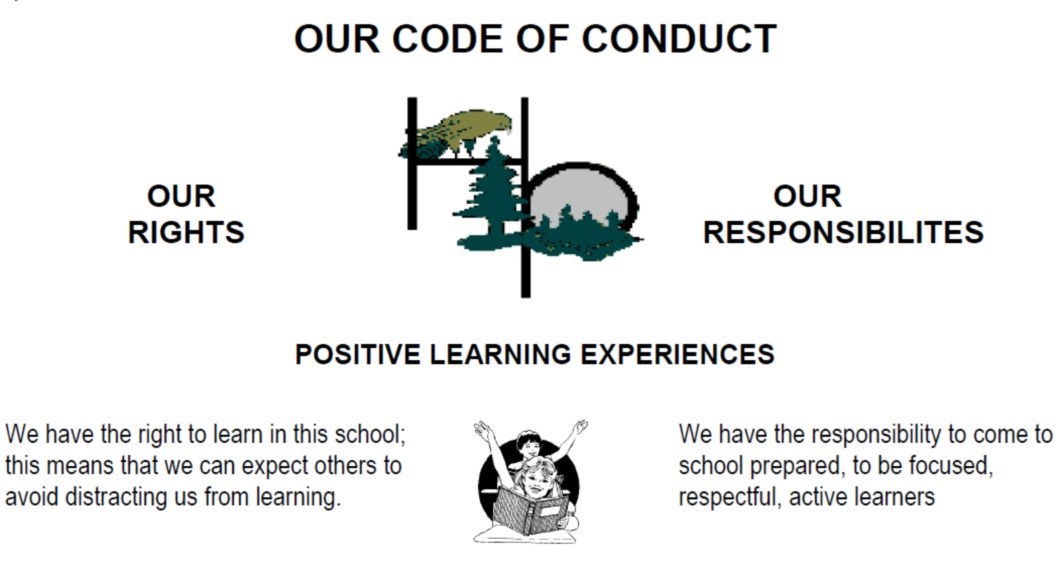 OUR CODE OF CONDUCT

OUR RIGHTS

OUR RESPONSIBILITES

POSITIVE LEARNING EXPERIENCES

We have the right to learn in this school; this means that we can expect others to avoid distracting us from learning.

We have the responsibility to come to school prepared, to be focused, respectful, active learners